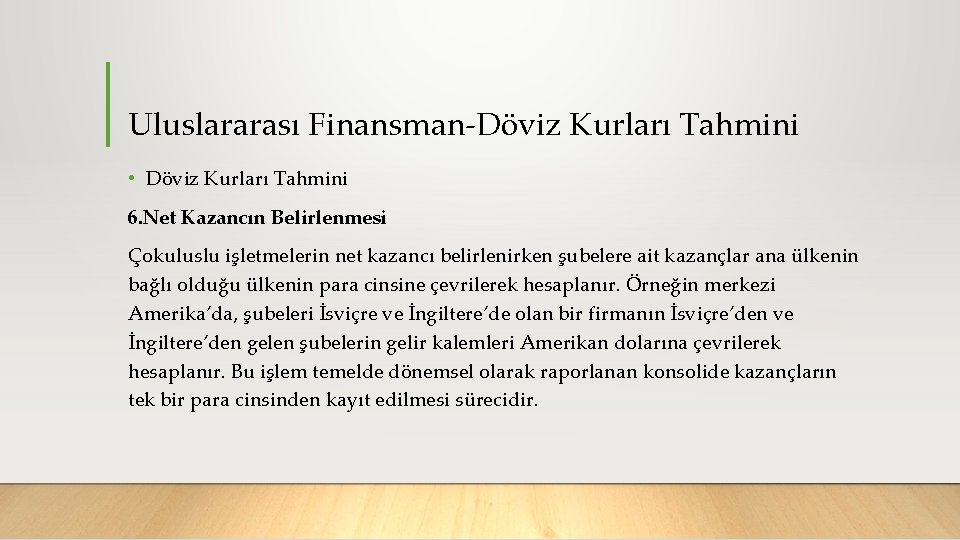 Uluslararası Finansman-Döviz Kurları Tahmini

• Döviz Kurları Tahmini

6.Net Kazancın Belirlenmesi

Çokuluslu işletmelerin net kazancı belirlenirken şubelere ait kazançlar ana ülkenin bağlı olduğu ülkenin para cinsine çevrilerek hesaplanır. Örneğin merkezi Amerika'da, şubeleri İsviçre ve İngiltere'de olan bir firmanın İsviçre'den ve İngiltere'den gelen şubelerin gelir kalemleri Amerikan dolarına çevrilerek hesaplanır. Bu işlem temelde dönemsel olarak raporlanan konsolide kazançların tek bir para cinsinden kayıt edilmesi sürecidir.